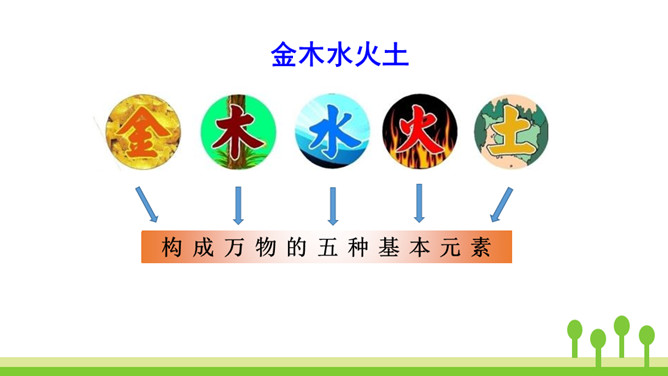 金木水火土

金 木 水 火 土

构成万物的五种基本元素